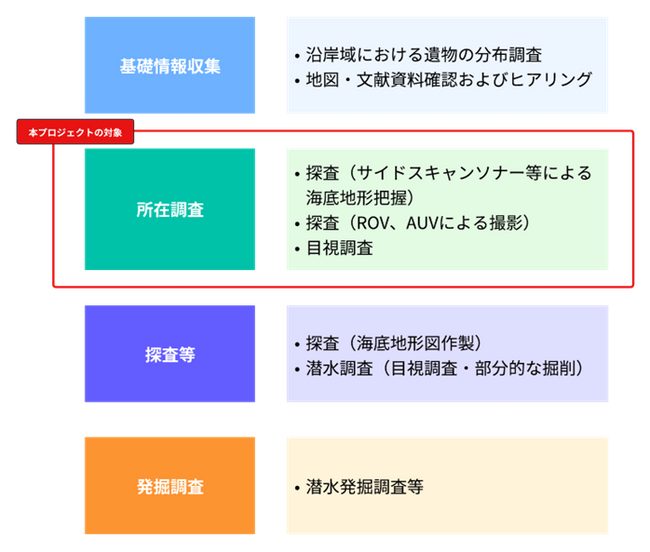 基礎情報収集

• 沿岸域における遺物の分布調査
• 地図・文献資料確認およびヒアリング

本プロジェクトの対象

所在調査

• 探査（サイドスキャンソナー等による海底地形把握）
• 探査（ROV、AUVによる撮影）
• 目視調査

探査等

• 探査（海底地形図作製）
• 潜水調査（目視調査・部分的な掘削）

発掘調査

• 潜水発掘調査等